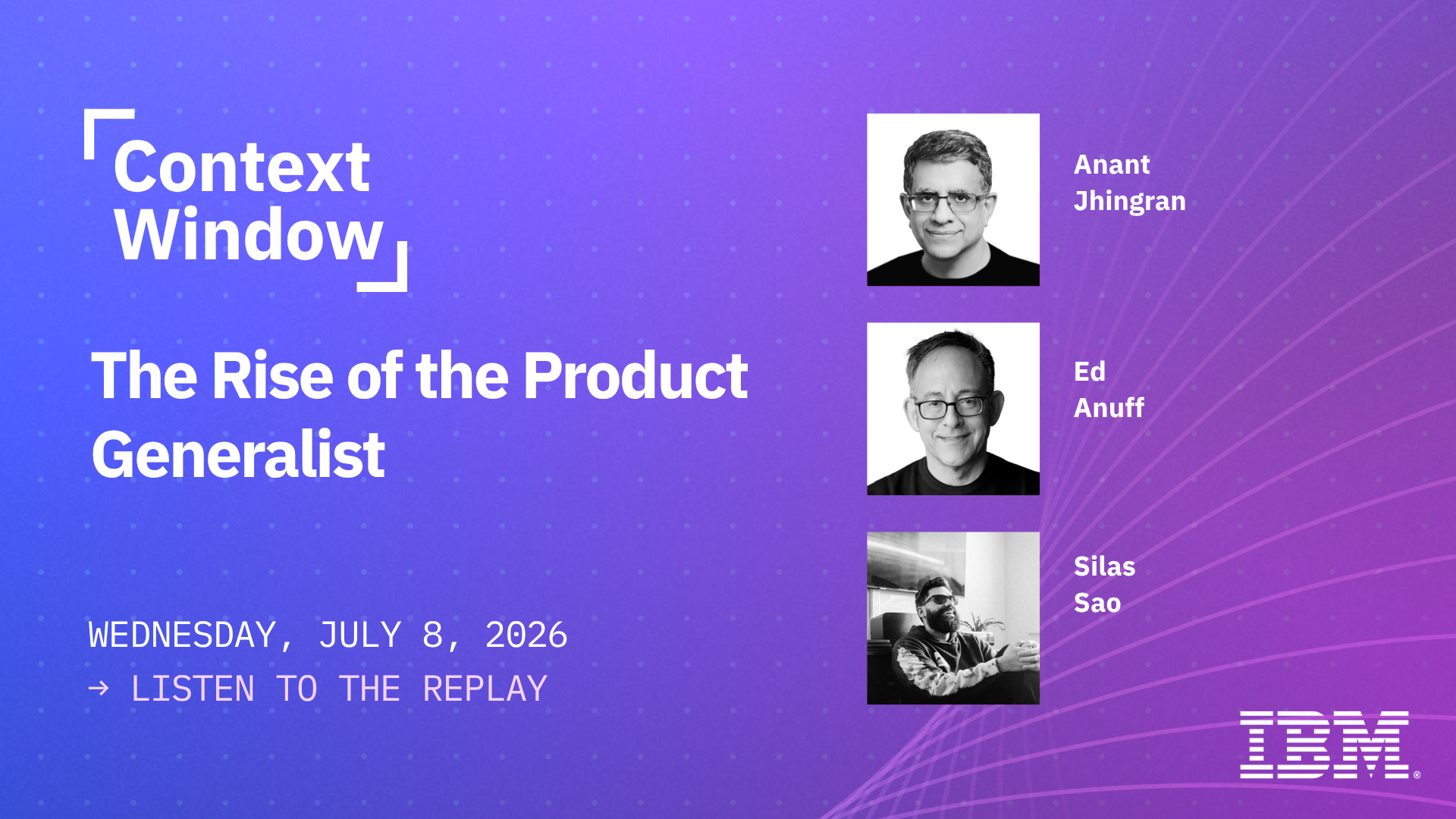 Context Window

The Rise of the Product Generalist

WEDNESDAY, JULY 8, 2026
→ LISTEN TO THE REPLAY

Anant Jhingran

Ed Anuff

Silas Sao

IBM®